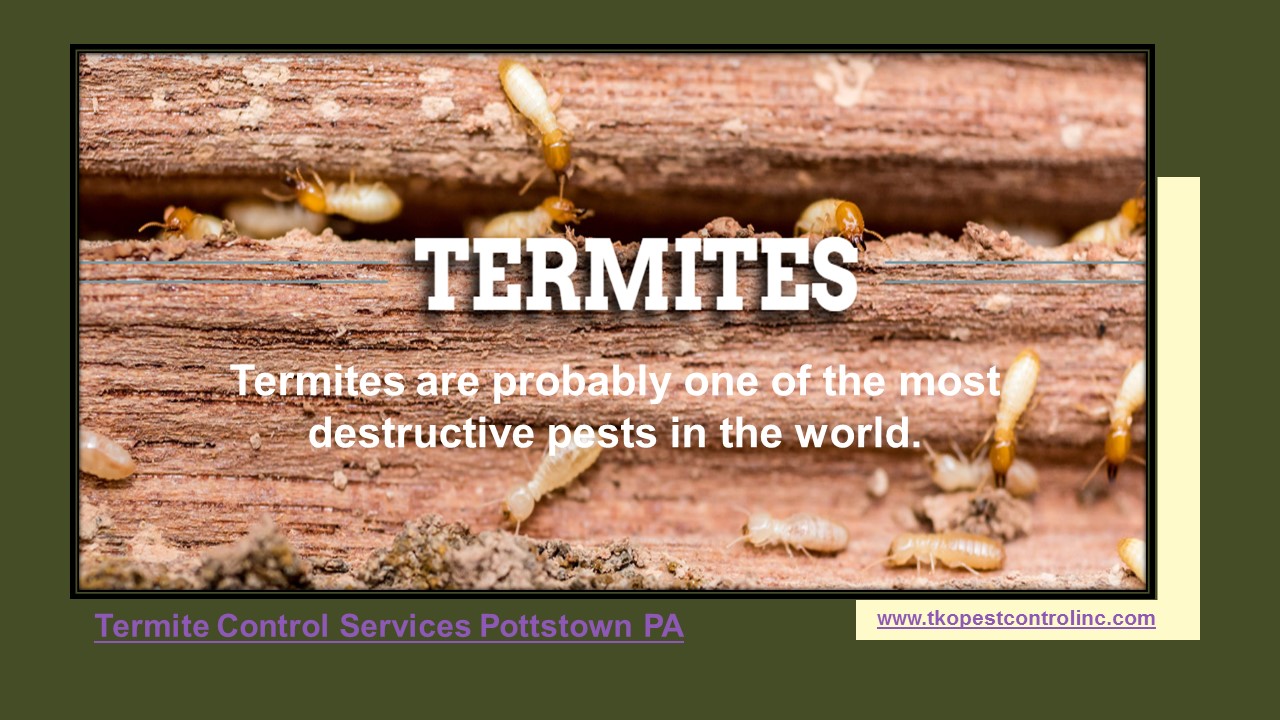 TERMITES

Termites are probably one of the most destructive pests in the world.

Termite Control Services Pottstown PA

www.tkopestcontrolinc.com